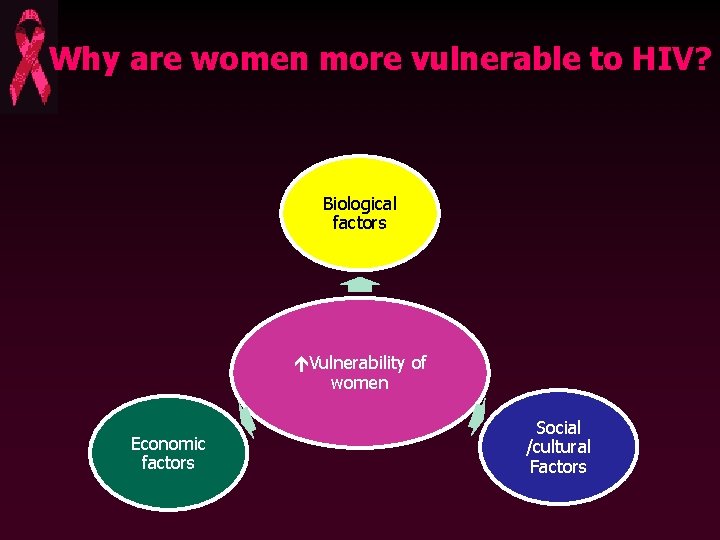 Why are women more vulnerable to HIV?

Biological factors

↑Vulnerability of women

Economic factors

Social /cultural Factors